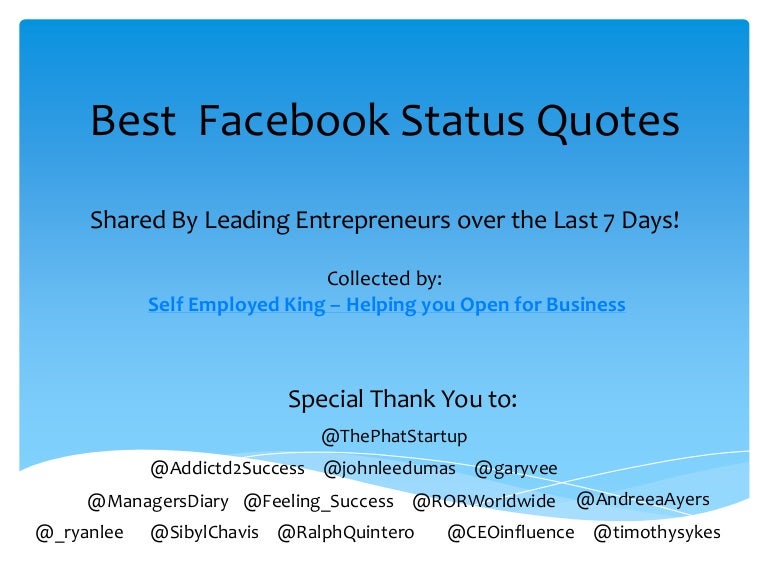 Best Facebook Status Quotes

Shared By Leading Entrepreneurs over the Last 7 Days!

Collected by:
Self Employed King – Helping you Open for Business

Special Thank You to:
@ThePhatStartup
@Addictd2Success @johnleedumas @garyvee
@ManagersDiary @Feeling_Success @RORWorldwide @AndreeaAyers
@_ryanlee @SibylChavis @RalphQuintero @CEOinfluence @timothysykes